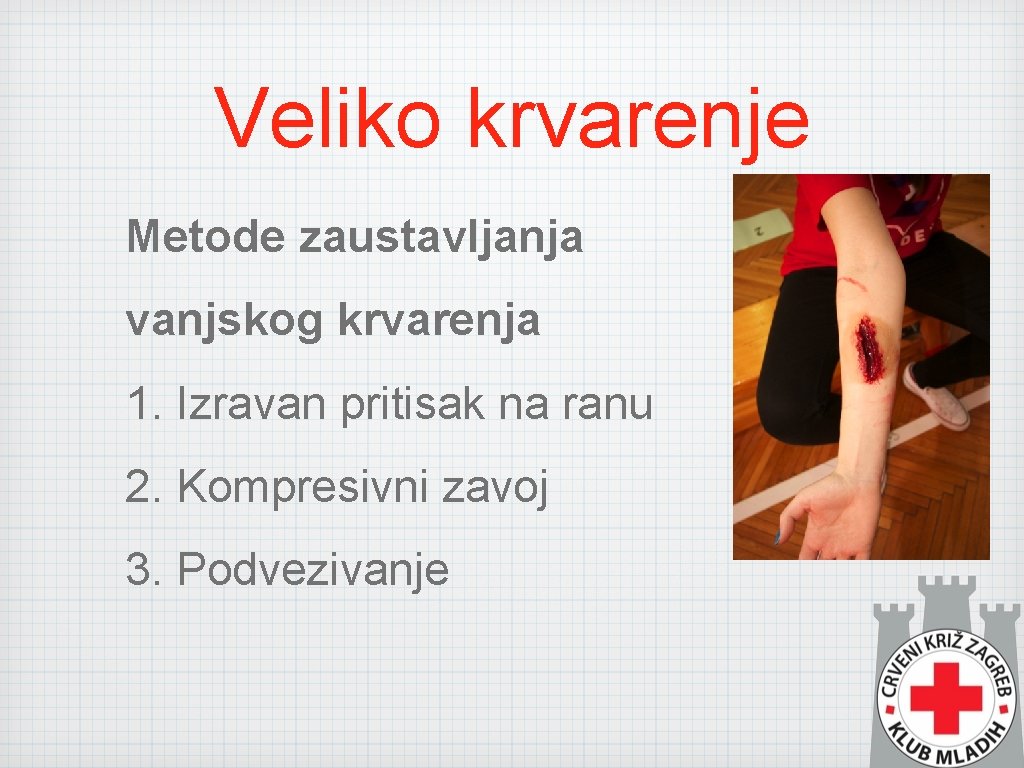 Veliko krvarenje

Metode zaustavljanja vanjskog krvarenja

1. Izravan pritisak na ranu

2. Kompresivni zavoj

3. Podvezivanje

CRVENI KRIŽ ZAGREB
KLUB MLADIH